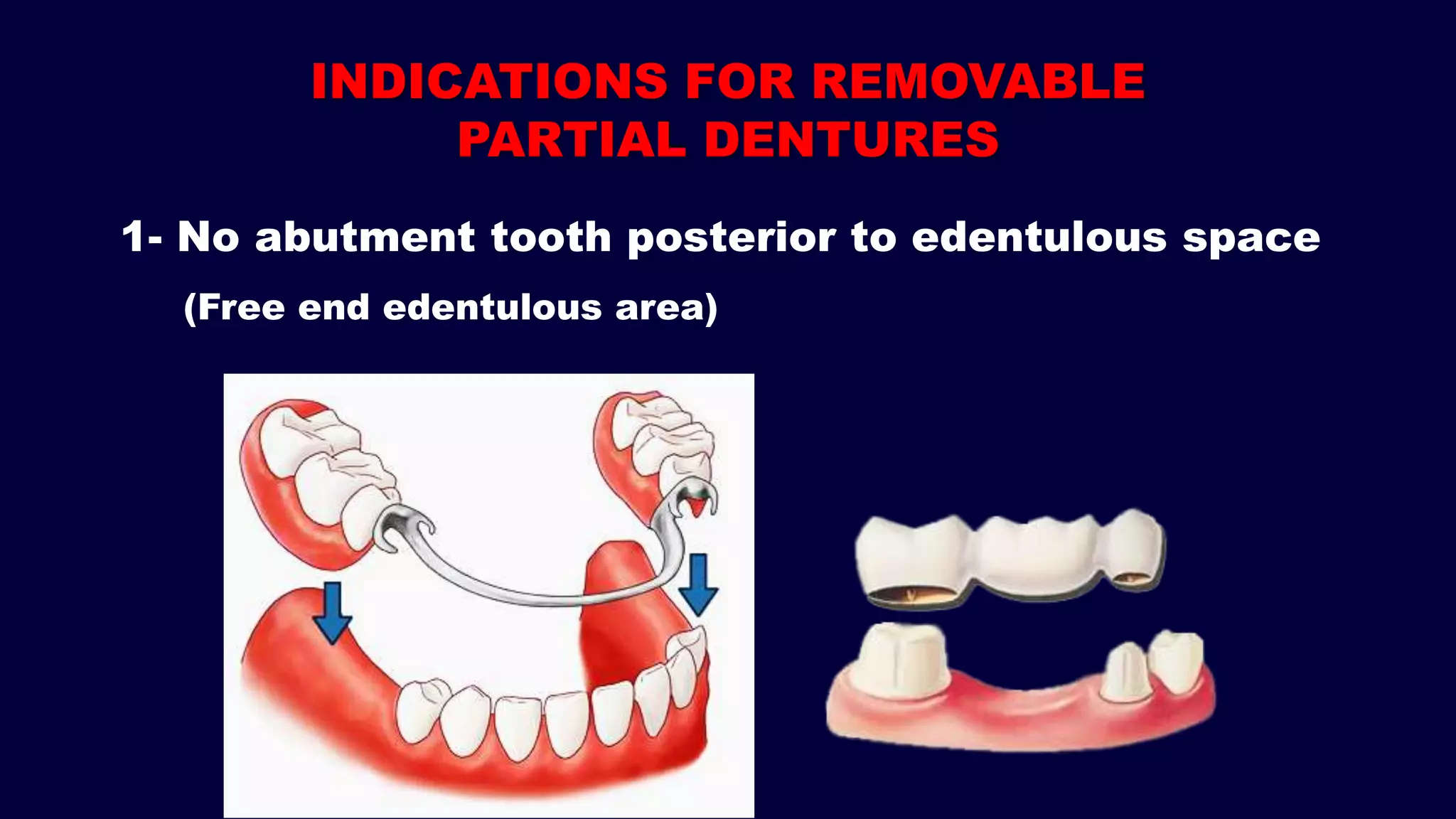 INDICATIONS FOR REMOVABLE PARTIAL DENTURES

1- No abutment tooth posterior to edentulous space

(Free end edentulous area)